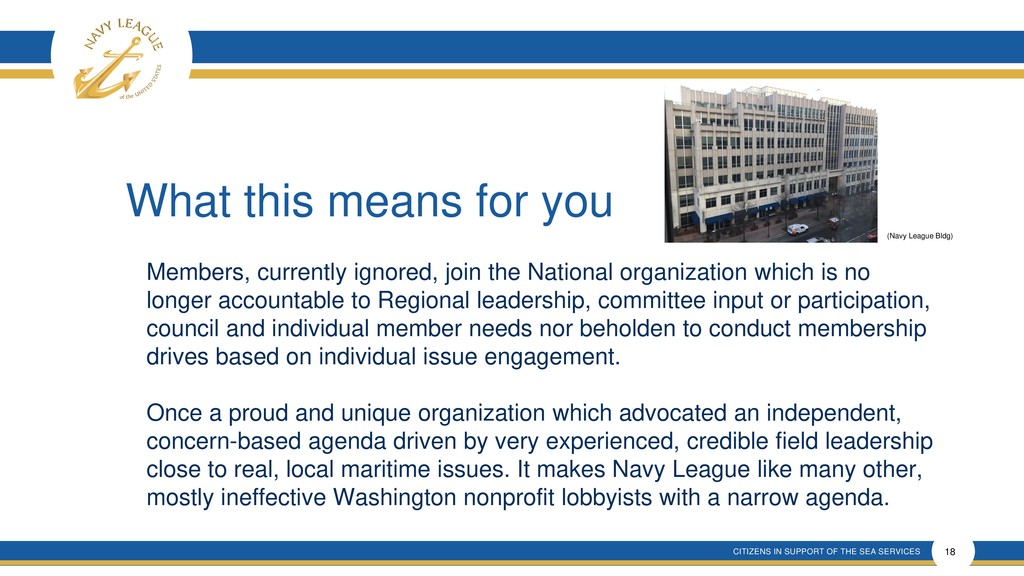 NAVY LEAGUE of the UNITED STATES

What this means for you

(Navy League Bldg)

Members, currently ignored, join the National organization which is no longer accountable to Regional leadership, committee input or participation, council and individual member needs nor beholden to conduct membership drives based on individual issue engagement.

Once a proud and unique organization which advocated an independent, concern-based agenda driven by very experienced, credible field leadership close to real, local maritime issues. It makes Navy League like many other, mostly ineffective Washington nonprofit lobbyists with a narrow agenda.

CITIZENS IN SUPPORT OF THE SEA SERVICES 18